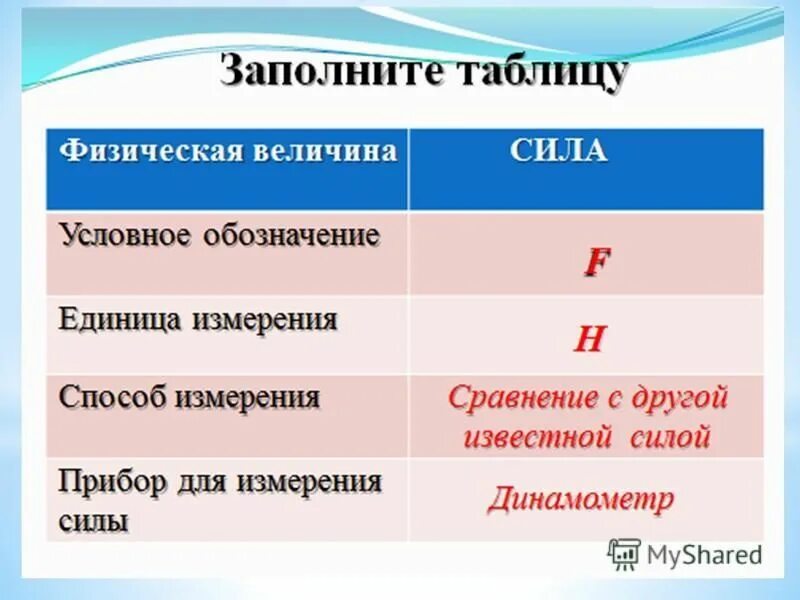 Заполните таблицу

| Физическая величина | СИЛА |
|---|---|
| Условное обозначение | F |
| Единица измерения | Н |
| Способ измерения | Сравнение с другой известной силой |
| Прибор для измерения силы | Динамометр |

MyShared